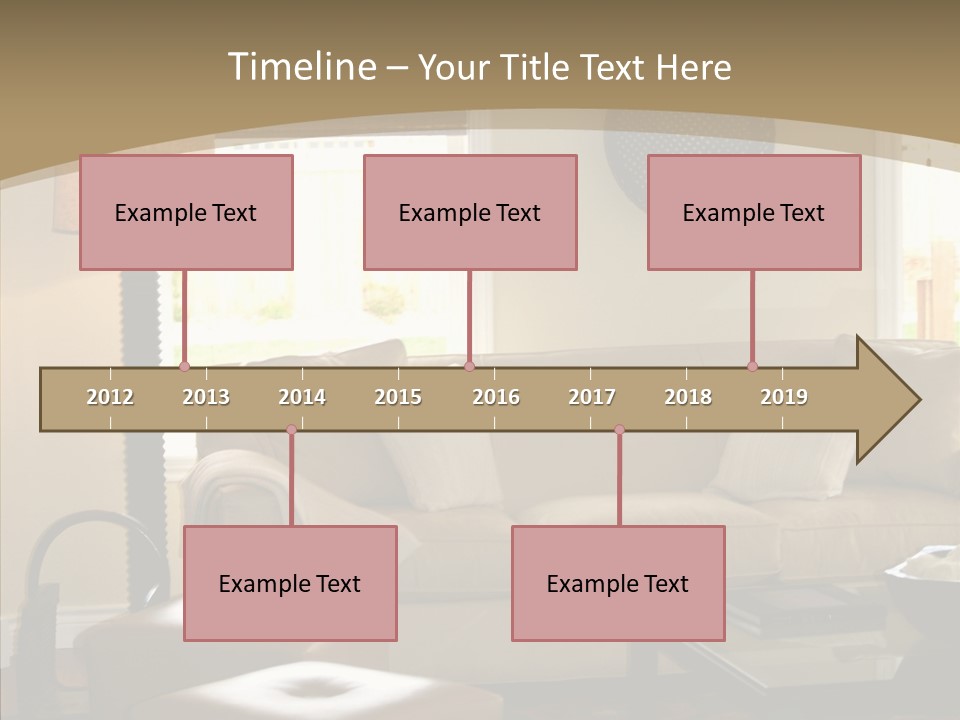 Timeline – Your Title Text Here

Example Text

Example Text

Example Text

2012 2013 2014 2015 2016 2017 2018 2019

Example Text

Example Text